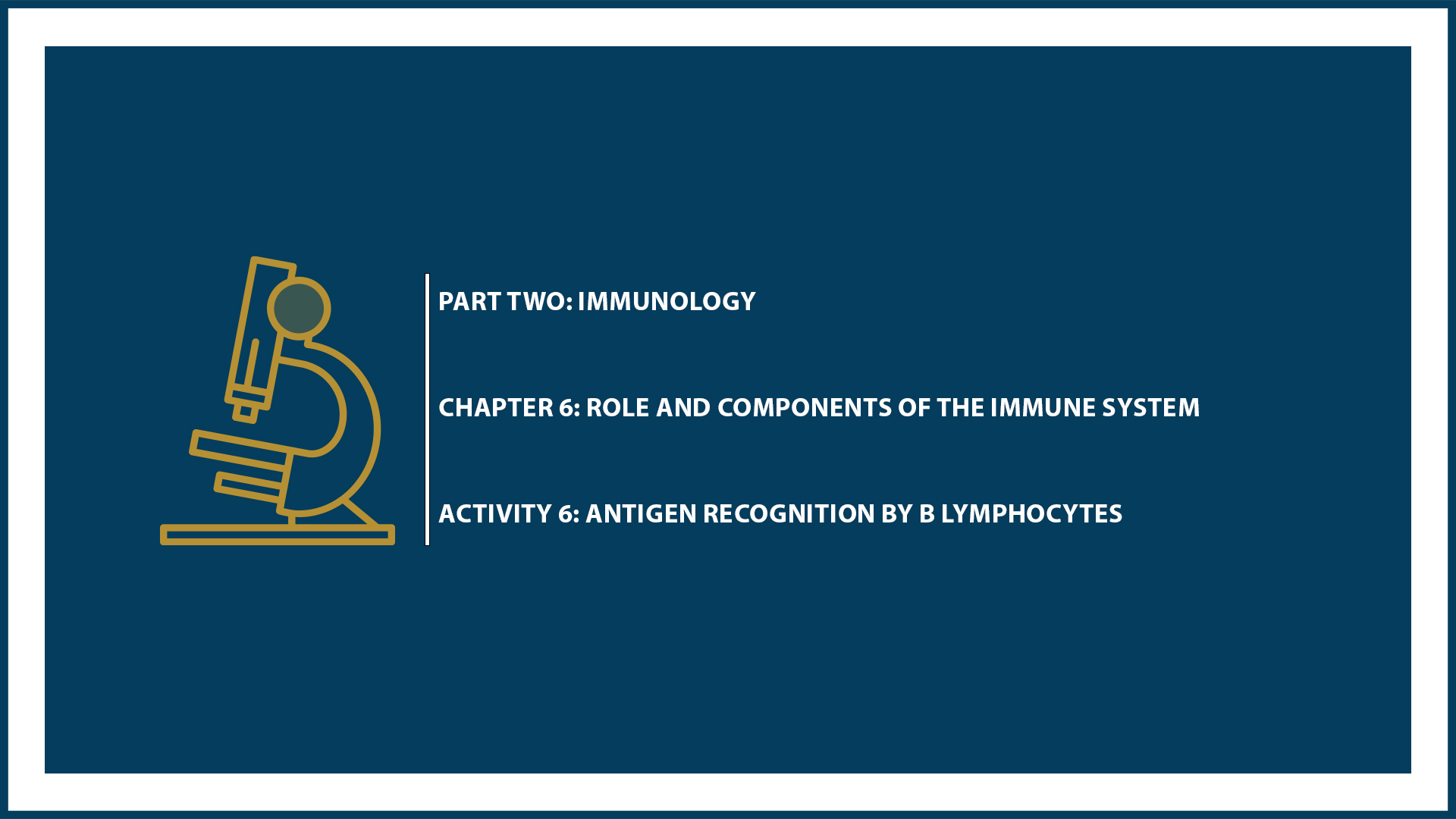 PART TWO: IMMUNOLOGY

CHAPTER 6: ROLE AND COMPONENTS OF THE IMMUNE SYSTEM

ACTIVITY 6: ANTIGEN RECOGNITION BY B LYMPHOCYTES